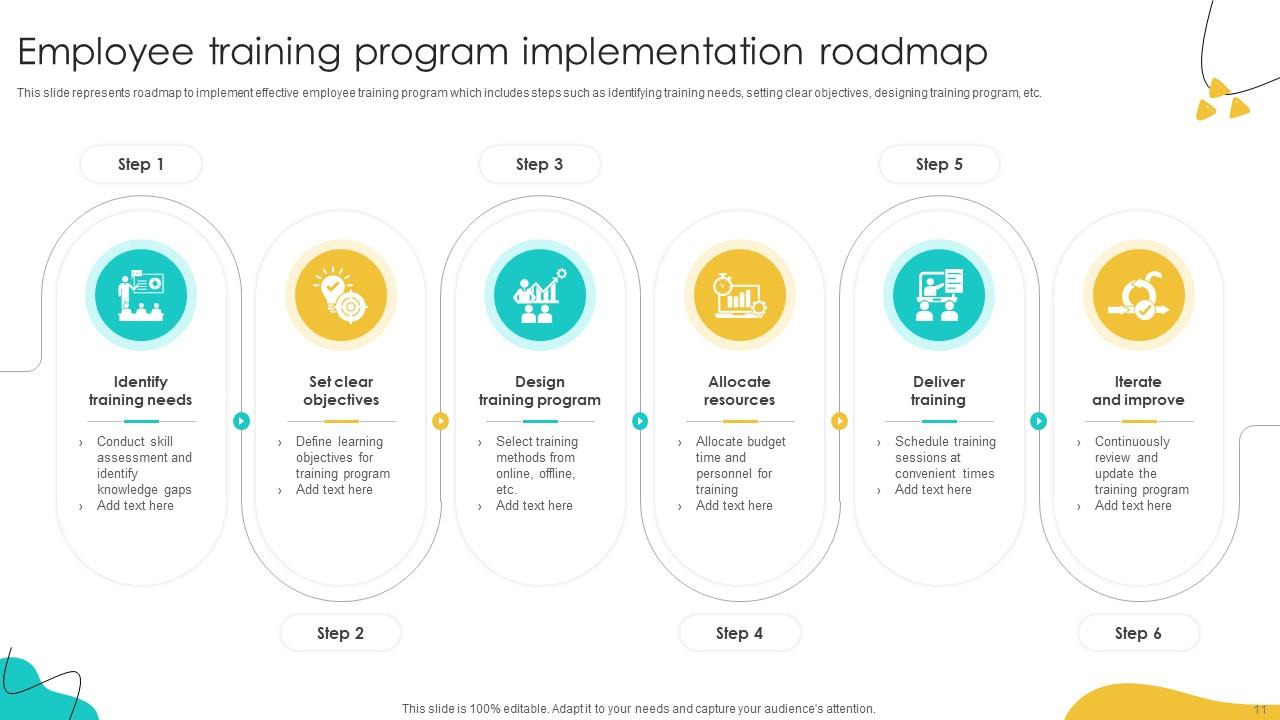 Employee training program implementation roadmap

This slide represents roadmap to implement effective employee training program which includes steps such as identifying training needs, setting clear objectives, designing training program, etc.

Step 1

Identify training needs

› Conduct skill assessment and identify knowledge gaps
› Add text here

Step 2

Set clear objectives

› Define learning objectives for training program
› Add text here

Step 3

Design training program

› Select training methods from online, offline, etc.
› Add text here

Step 4

Allocate resources

› Allocate budget time and personnel for training
› Add text here

Step 5

Deliver training

› Schedule training sessions at convenient times
› Add text here

Step 6

Iterate and improve

› Continuously review and update the training program
› Add text here

This slide is 100% editable. Adapt it to your needs and capture your audience's attention.

11